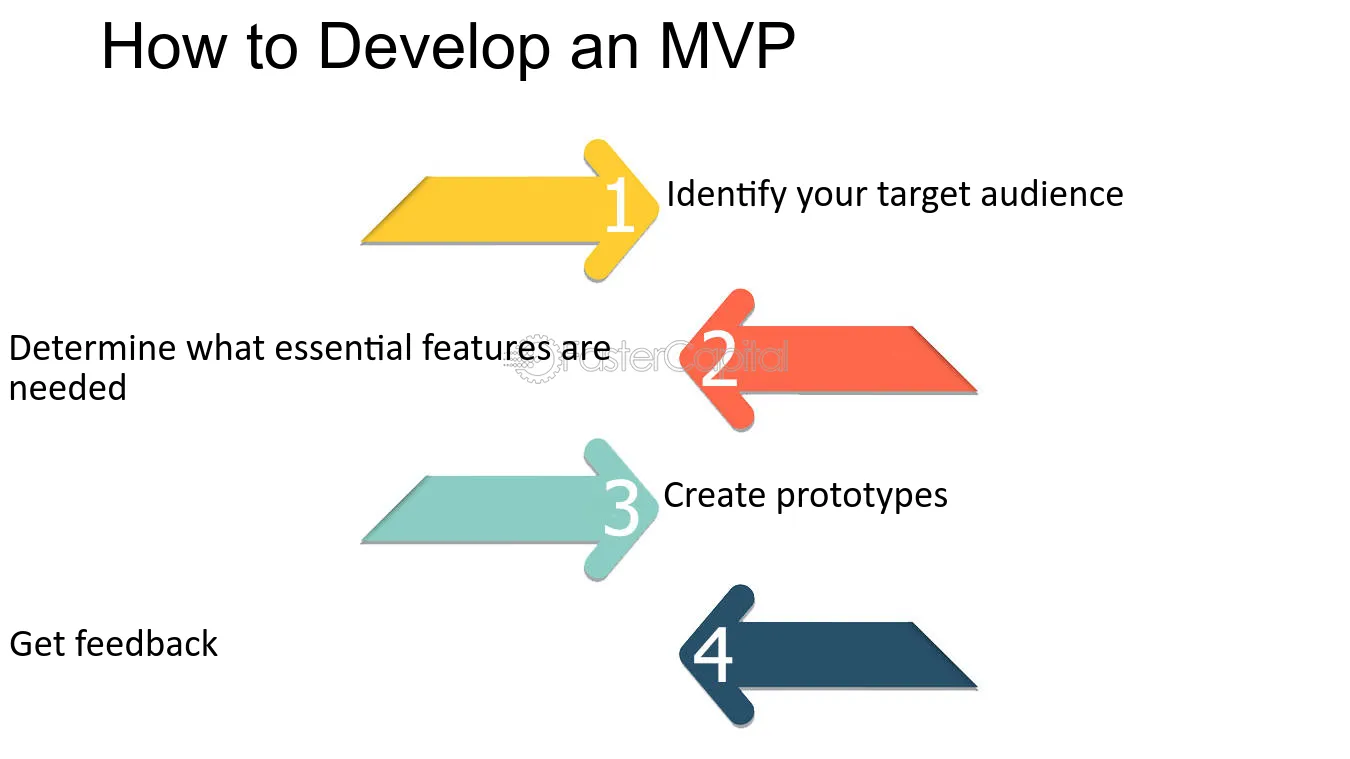 How to Develop an MVP

1
Identify your target audience

Determine what essential features are needed
2

3
Create prototypes

Get feedback
4

FasterCapital